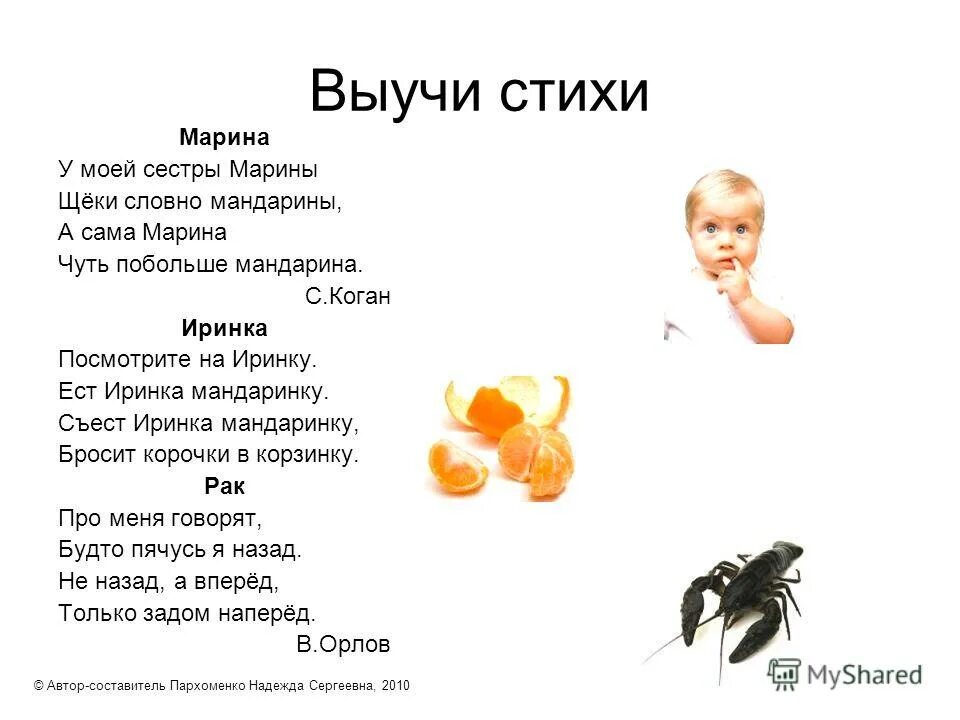 Выучи стихи

Марина

У моей сестры Марины
Щёки словно мандарины,
А сама Марина
Чуть побольше мандарина.

С.Коган

Иринка

Посмотрите на Иринку.
Ест Иринка мандаринку.
Съест Иринка мандаринку,
Бросит корочки в корзинку.

Рак

Про меня говорят,
Будто пячусь я назад.
Не назад, а вперёд,
Только задом наперёд.

В.Орлов

© Автор-составитель Пархоменко Надежда Сергеевна, 2010

MyShared